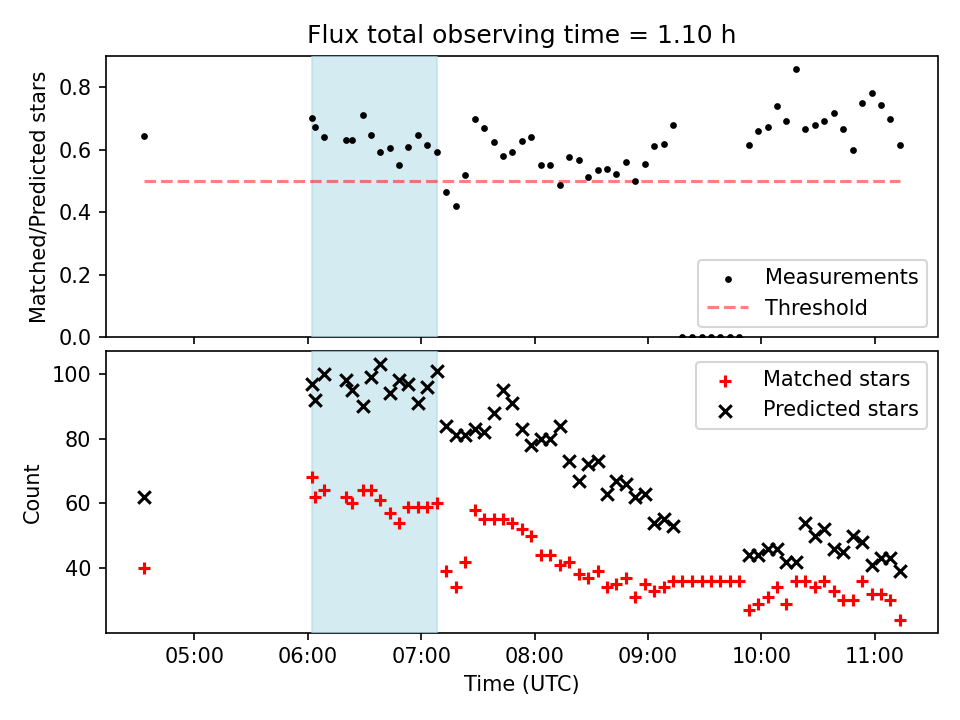 Flux total observing time = 1.10 h

Matched/Predicted stars

0.8
0.6
0.4
0.2
0.0

Measurements
Threshold

Count

100
80
60
40

Matched stars
Predicted stars

05:00
06:00
07:00
08:00
09:00
10:00
11:00

Time (UTC)